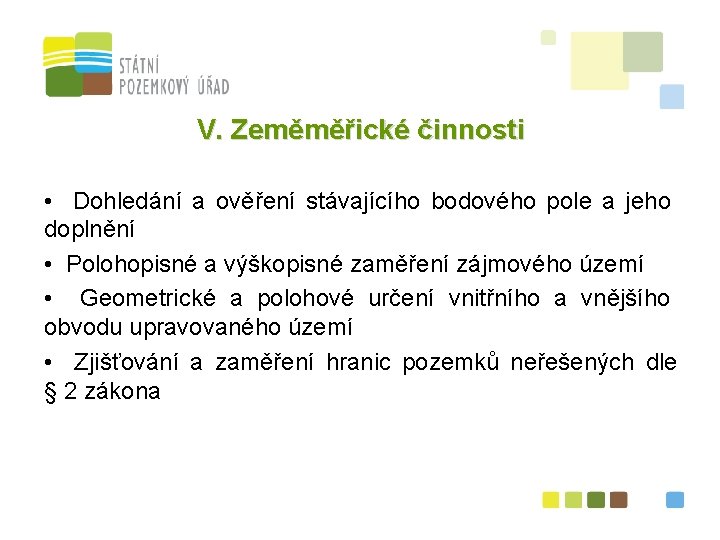 STÁTNÍ
POZEMKOVÝ ÚŘAD

V. Zeměměřické činnosti

• Dohledání a ověření stávajícího bodového pole a jeho doplnění

• Polohopisné a výškopisné zaměření zájmového území

• Geometrické a polohové určení vnitřního a vnějšího obvodu upravovaného území

• Zjišťování a zaměření hranic pozemků neřešených dle § 2 zákona